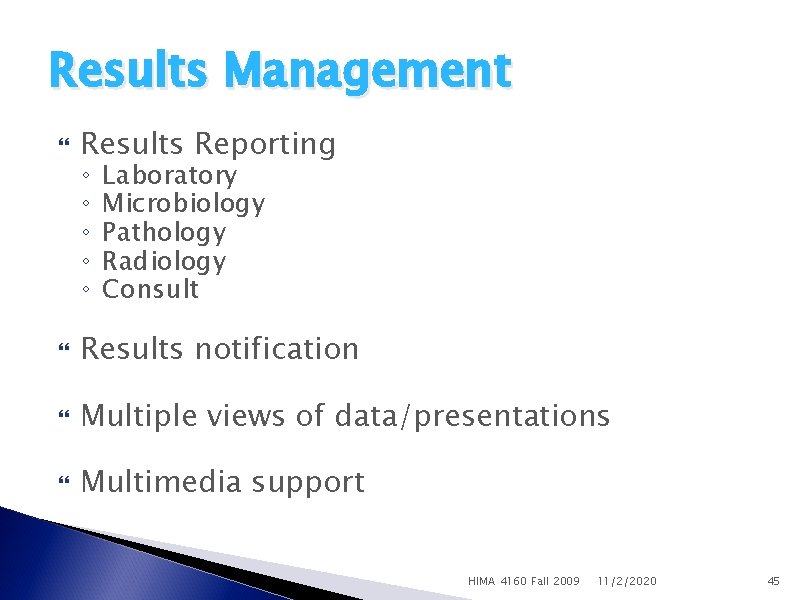 Results Management

Results Reporting
◦ Laboratory
◦ Microbiology
◦ Pathology
◦ Radiology
◦ Consult

Results notification

Multiple views of data/presentations

Multimedia support

HIMA 4160 Fall 2009 11/2/2020 45